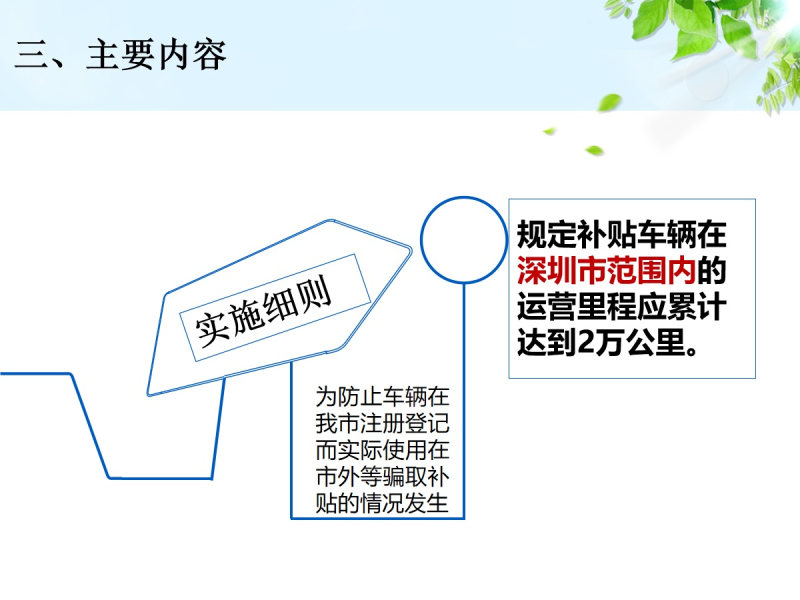 三、主要内容

实施细则

为防止车辆在我市注册登记而实际使用在市外等骗取补贴的情况发生

规定补贴车辆在深圳市范围内的运营里程应累计达到2万公里。